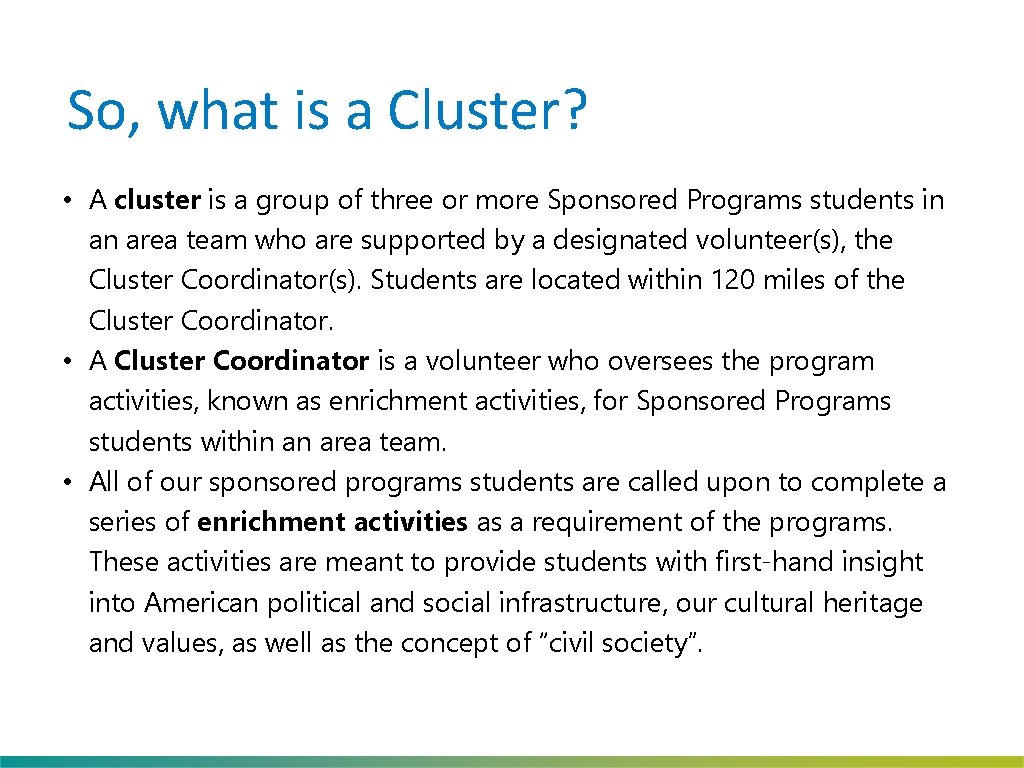 So, what is a Cluster?

• A cluster is a group of three or more Sponsored Programs students in an area team who are supported by a designated volunteer(s), the Cluster Coordinator(s). Students are located within 120 miles of the Cluster Coordinator.
• A Cluster Coordinator is a volunteer who oversees the program activities, known as enrichment activities, for Sponsored Programs students within an area team.
• All of our sponsored programs students are called upon to complete a series of enrichment activities as a requirement of the programs. These activities are meant to provide students with first-hand insight into American political and social infrastructure, our cultural heritage and values, as well as the concept of “civil society”.